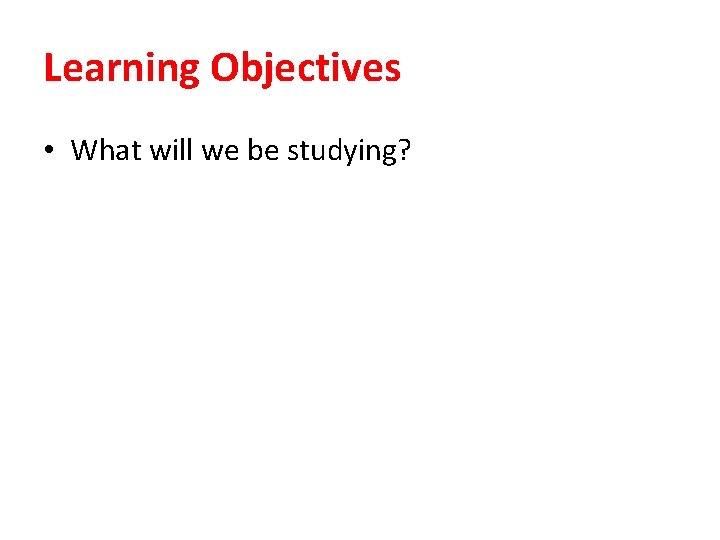 Learning Objectives

• What will we be studying?